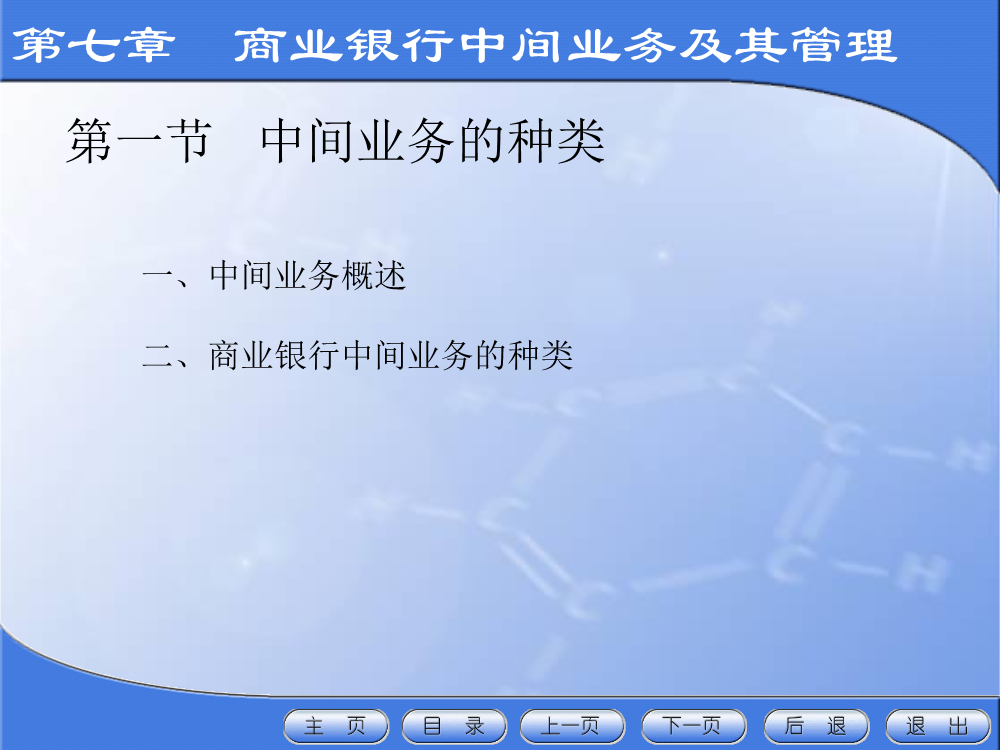 第七章　商业银行中间业务及其管理

第一节　中间业务的种类

一、中间业务概述

二、商业银行中间业务的种类

主　页　目　录　上一页　下一页　后　退　退　出